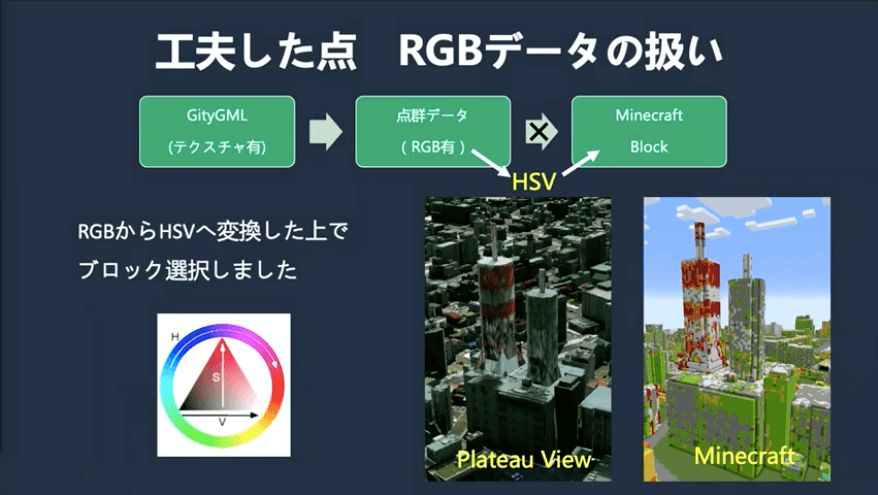 工夫した点　RGBデータの扱い

GityGML
(テクスチャ有)

点群データ
( RGB有 )

×

Minecraft
Block

HSV

RGBからHSVへ変換した上で
ブロック選択しました

H
S
V

Plateau View

Minecraft